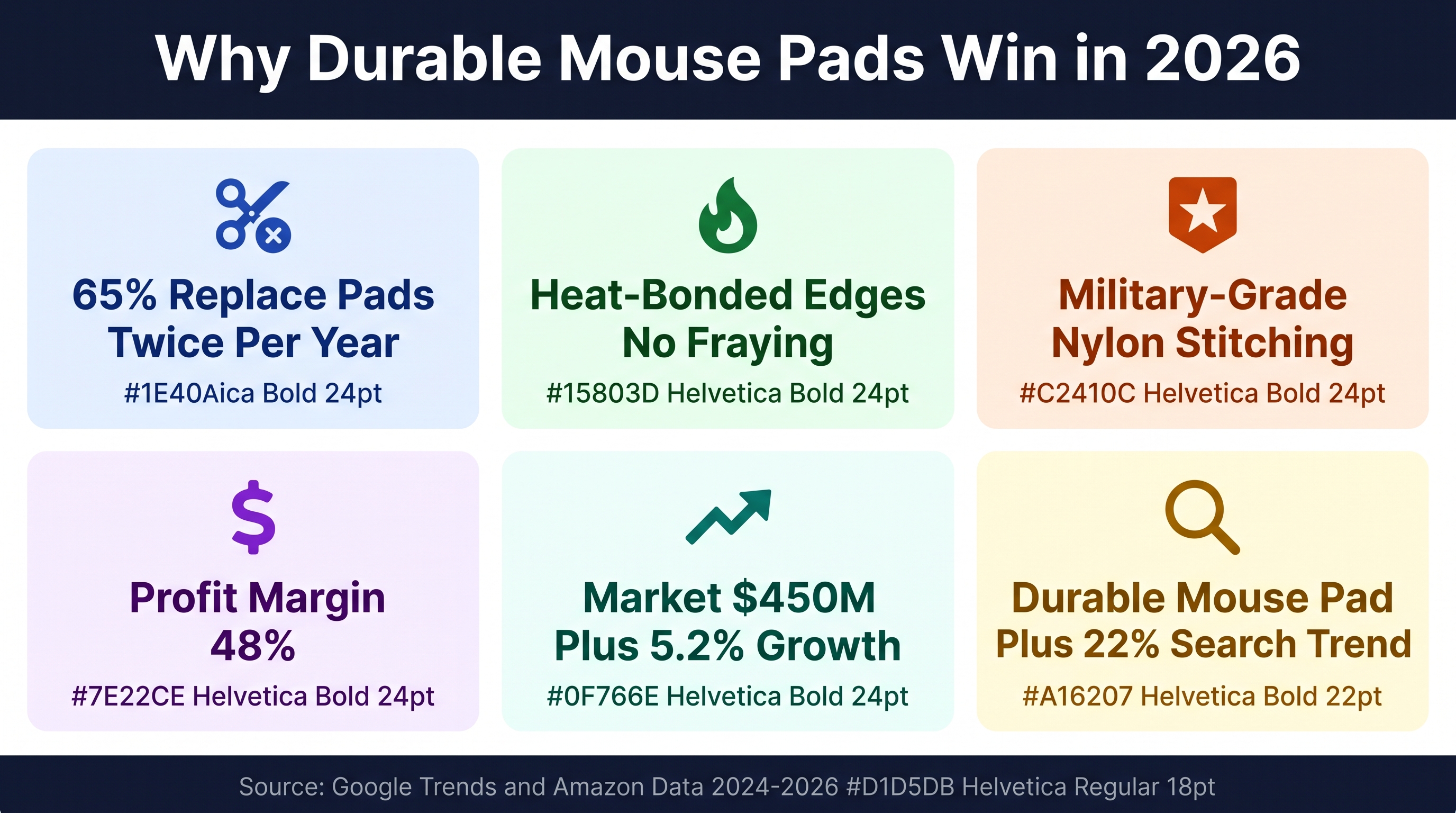 Why Durable Mouse Pads Win in 2026

65% Replace Pads Twice Per Year

#1E40Aica Bold 24pt

Heat-Bonded Edges No Fraying

#15803D Helvetica Bold 24pt

Military-Grade Nylon Stitching

#C2410C Helvetica Bold 24pt

Profit Margin 48%

#7E22CE Helvetica Bold 24pt

Market $450M Plus 5.2% Growth

#0F766E Helvetica Bold 24pt

Durable Mouse Pad Plus 22% Search Trend

#A16207 Helvetica Bold 22pt

Source: Google Trends and Amazon Data 2024-2026 #D1D5DB Helvetica Regular 18pt